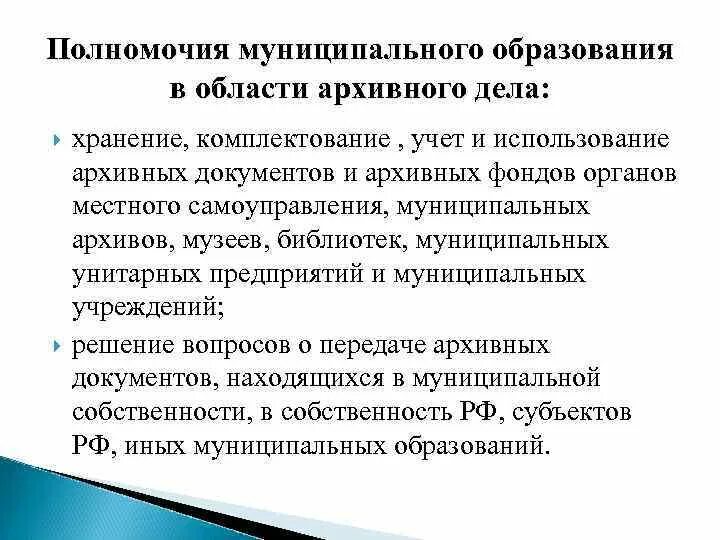 Полномочия муниципального образования в области архивного дела:

хранение, комплектование , учет и использование архивных документов и архивных фондов органов местного самоуправления, муниципальных архивов, музеев, библиотек, муниципальных унитарных предприятий и муниципальных учреждений;

решение вопросов о передаче архивных документов, находящихся в муниципальной собственности, в собственность РФ, субъектов РФ, иных муниципальных образований.